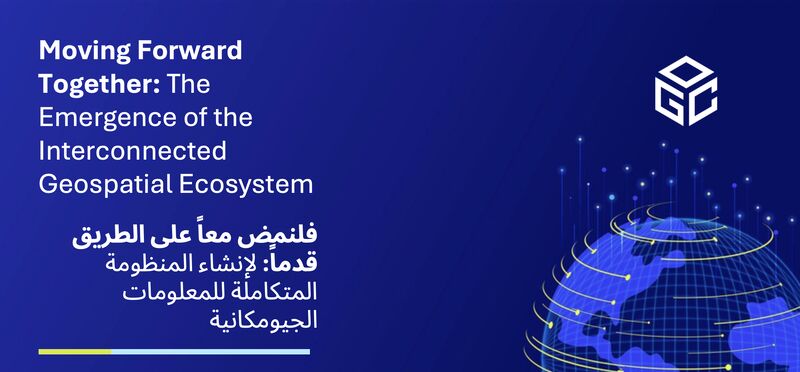 Moving Forward Together: The Emergence of the Interconnected Geospatial Ecosystem

فلنمضِ معاً على الطريق قدماً: لإنشاء المنظومة المتكاملة للمعلومات الجيومكانية

OGC